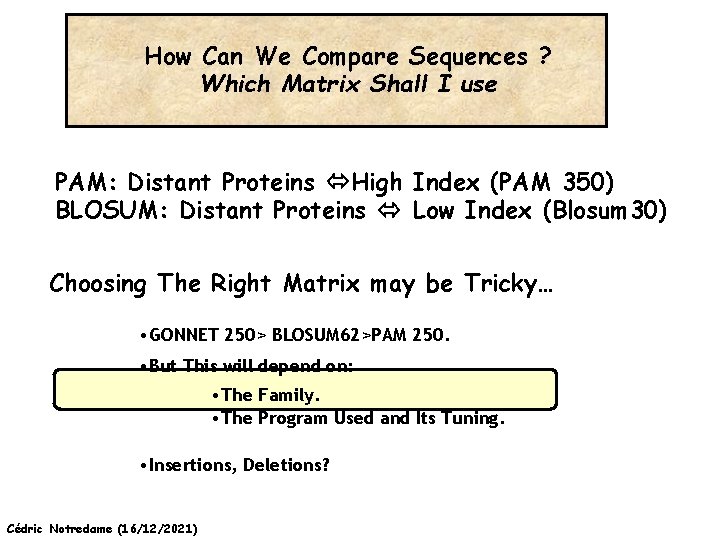 How Can We Compare Sequences ?
Which Matrix Shall I use

PAM: Distant Proteins ⇔High Index (PAM 350)
BLOSUM: Distant Proteins ⇔ Low Index (Blosum 30)

Choosing The Right Matrix may be Tricky…

•GONNET 250> BLOSUM62>PAM 250.

•But This will depend on:

•The Family.

•The Program Used and Its Tuning.

•Insertions, Deletions?

Cédric Notredame (16/12/2021)